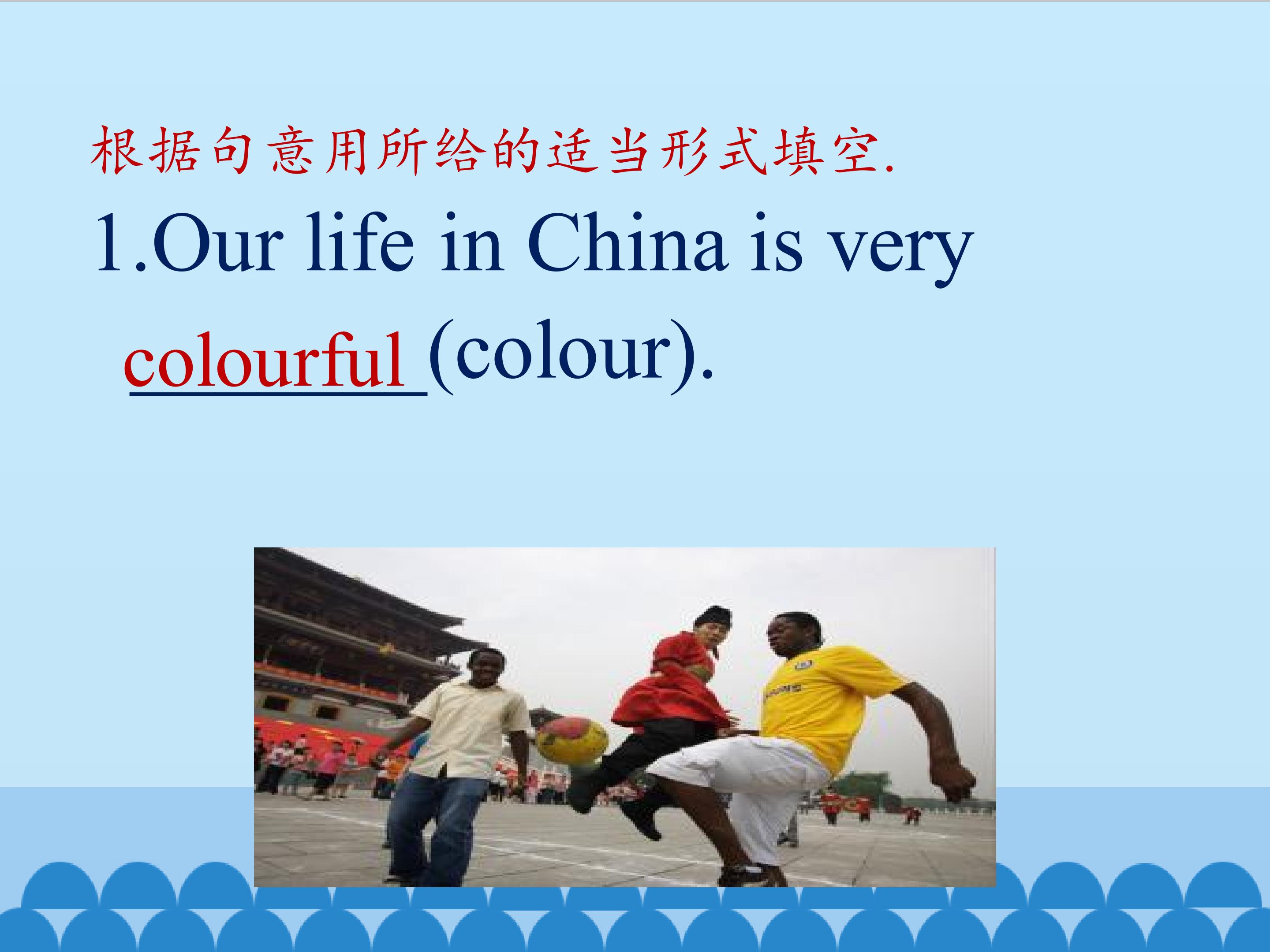 根据句意用所给的适当形式填空.

1.Our life in China is very colourful (colour).